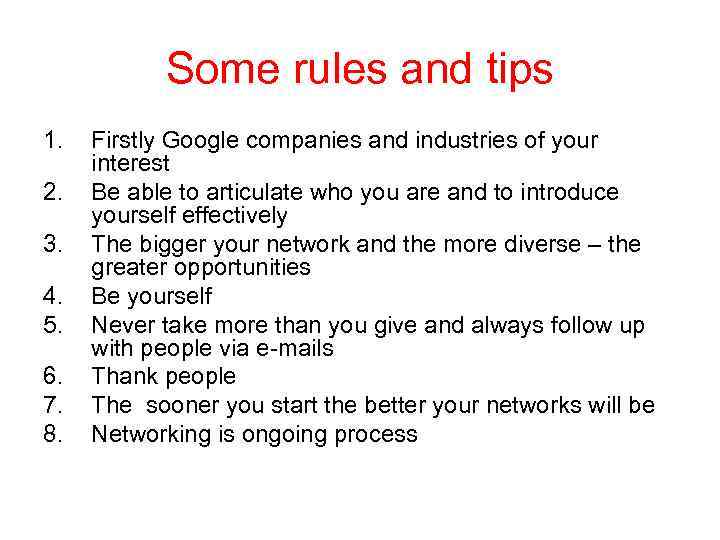 Some rules and tips

1. Firstly Google companies and industries of your interest
2. Be able to articulate who you are and to introduce yourself effectively
3. The bigger your network and the more diverse – the greater opportunities
4. Be yourself
5. Never take more than you give and always follow up with people via e-mails
6. Thank people
7. The  sooner you start the better your networks will be
8. Networking is ongoing process